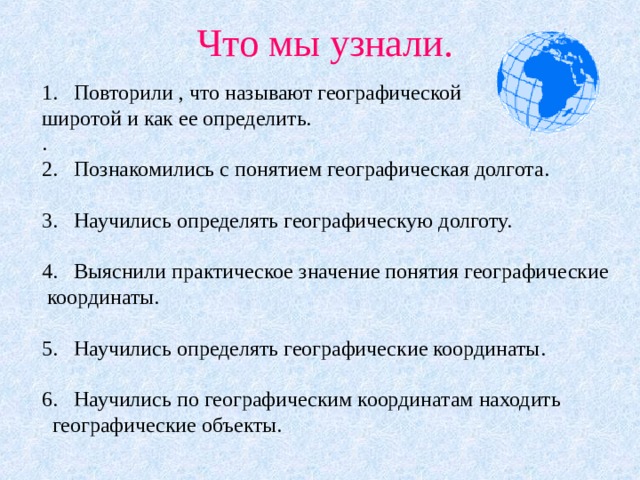 Что мы узнали.

1. Повторили , что называют географической широтой и как ее определить.
.
2. Познакомились с понятием географическая долгота.

3. Научились определять географическую долготу.

4. Выяснили практическое значение понятия географические координаты.

5. Научились определять географические координаты.

6. Научились по географическим координатам находить географические объекты.